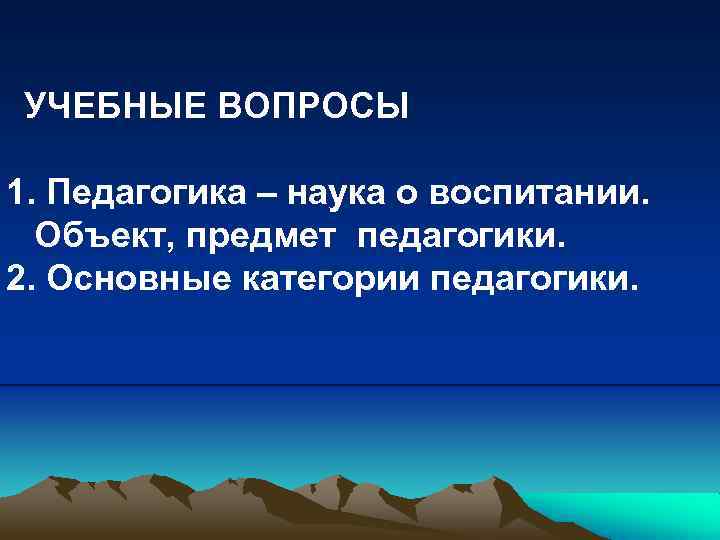 УЧЕБНЫЕ ВОПРОСЫ

1. Педагогика – наука о воспитании. Объект, предмет педагогики.
2. Основные категории педагогики.